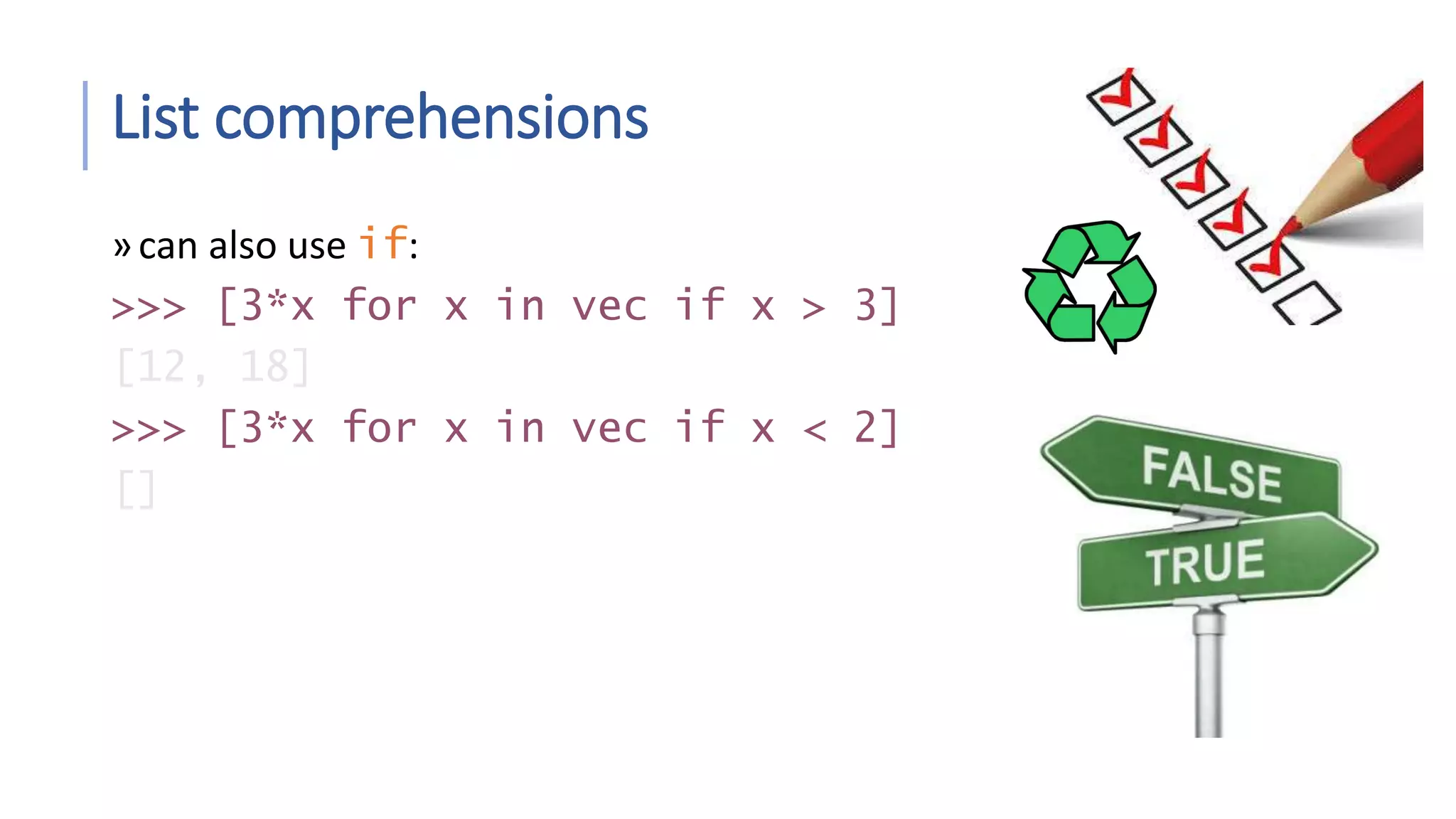 List comprehensions

» can also use if:

>>> [3*x for x in vec if x > 3]
[12, 18]
>>> [3*x for x in vec if x < 2]
[]

FALSE

TRUE